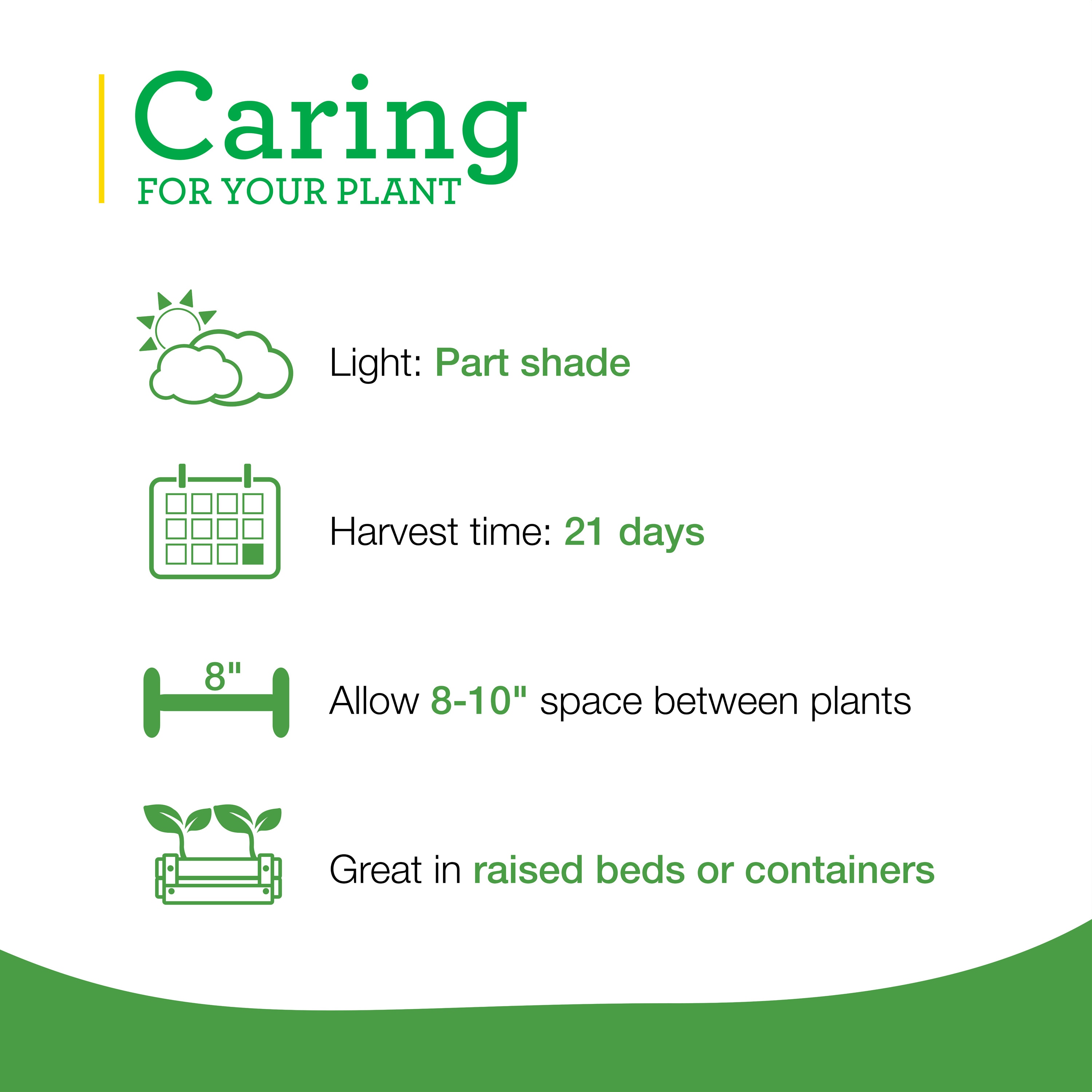 Caring
FOR YOUR PLANT

Light: Part shade

Harvest time: 21 days

8"

Allow 8-10" space between plants

Great in raised beds or containers